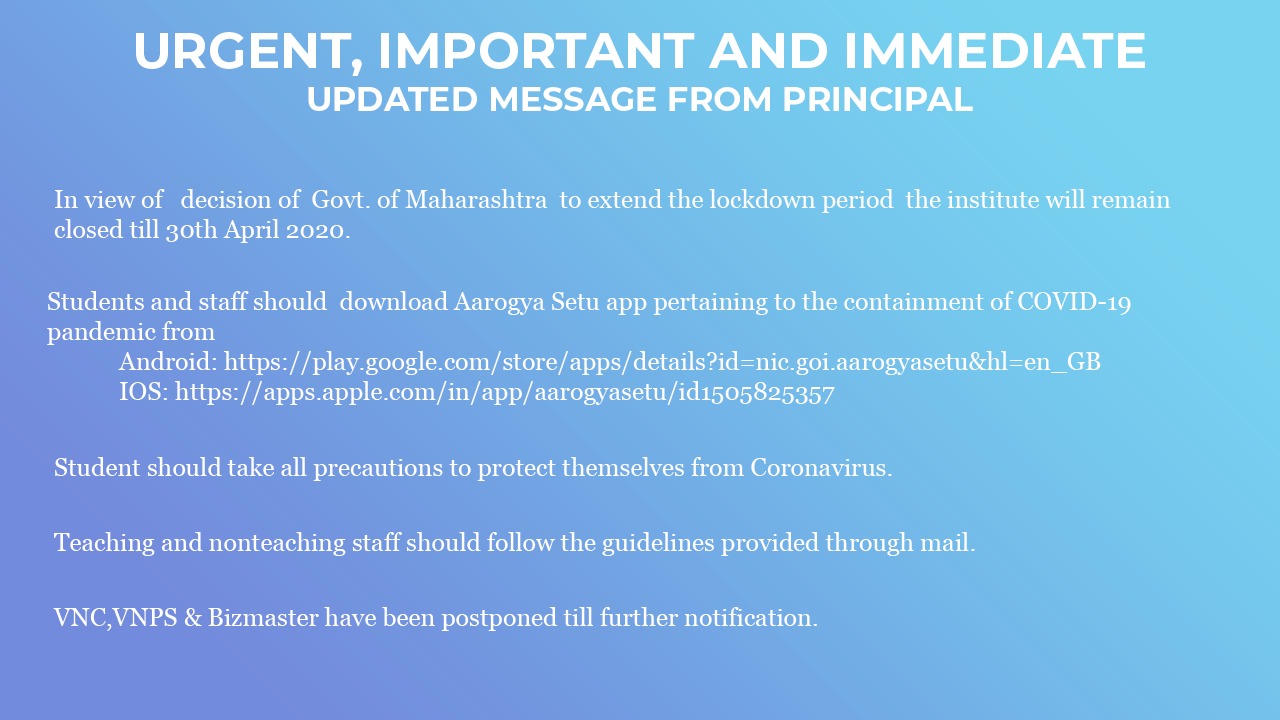 URGENT, IMPORTANT AND IMMEDIATE
UPDATED MESSAGE FROM PRINCIPAL

In view of decision of Govt. of Maharashtra to extend the lockdown period the institute will remain closed till 30th April 2020.

Students and staff should download Aarogya Setu app pertaining to the containment of COVID-19 pandemic from
Android: https://play.google.com/store/apps/details?id=nic.goi.aarogyasetu&hl=en_GB
IOS: https://apps.apple.com/in/app/aarogyasetu/id1505825357

Student should take all precautions to protect themselves from Coronavirus.

Teaching and nonteaching staff should follow the guidelines provided through mail.

VNC,VNPS & Bizmaster have been postponed till further notification.